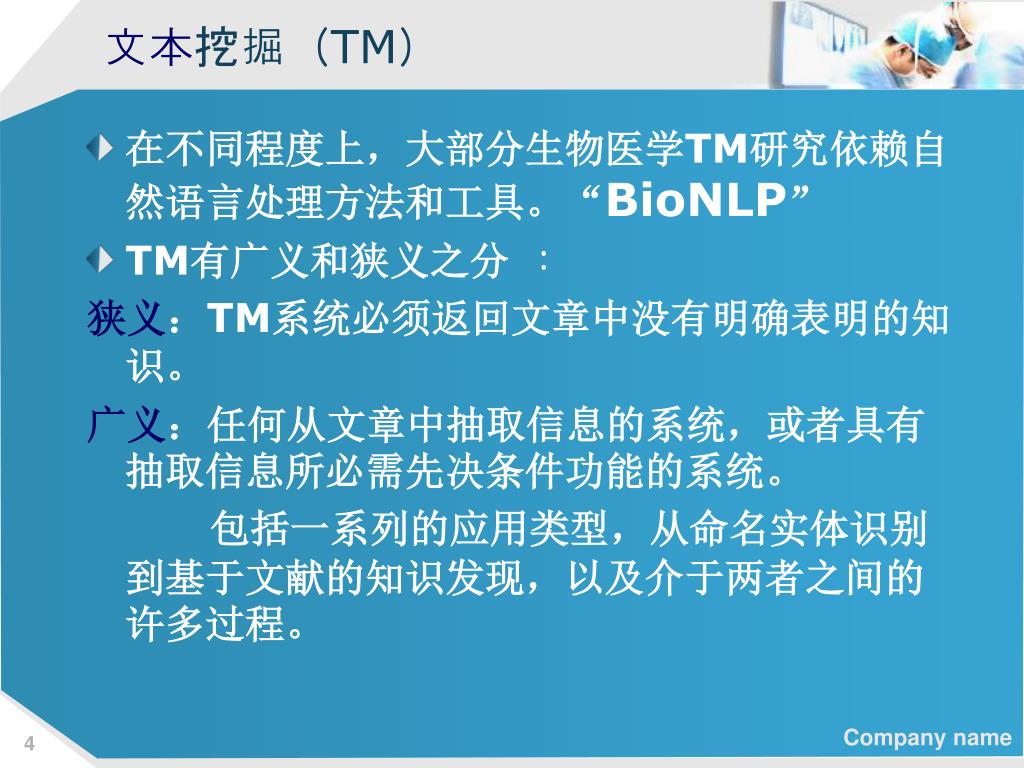 文本挖掘（TM）

在不同程度上，大部分生物医学TM研究依赖自然语言处理方法和工具。“BioNLP”

TM有广义和狭义之分 ：

狭义：TM系统必须返回文章中没有明确表明的知识。

广义：任何从文章中抽取信息的系统，或者具有抽取信息所必需先决条件功能的系统。

包括一系列的应用类型，从命名实体识别到基于文献的知识发现，以及介于两者之间的许多过程。

4

Company name